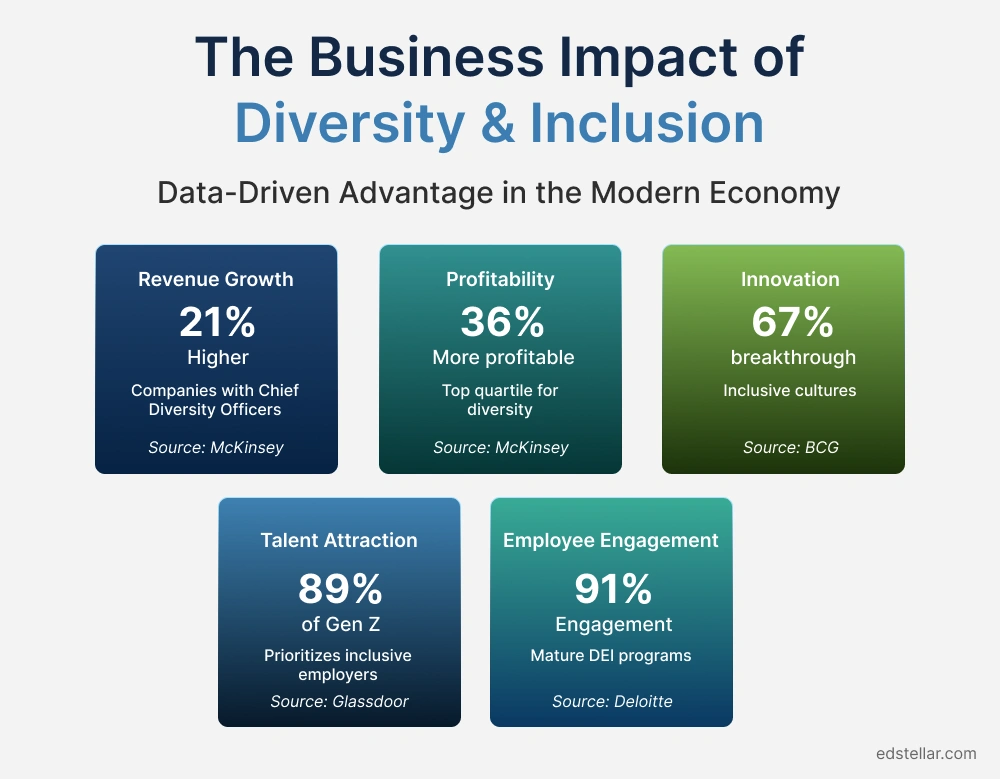 The Business Impact of
Diversity & Inclusion

Data-Driven Advantage in the Modern Economy

Revenue Growth
21%
Higher
Companies with Chief Diversity Officers
Source: McKinsey

Profitability
36%
More profitable
Top quartile for diversity
Source: McKinsey

Innovation
67%
breakthrough
Inclusive cultures
Source: BCG

Talent Attraction
89%
of Gen Z
Prioritizes inclusive employers
Source: Glassdoor

Employee Engagement
91%
Engagement
Mature DEI programs
Source: Deloitte

edstellar.com